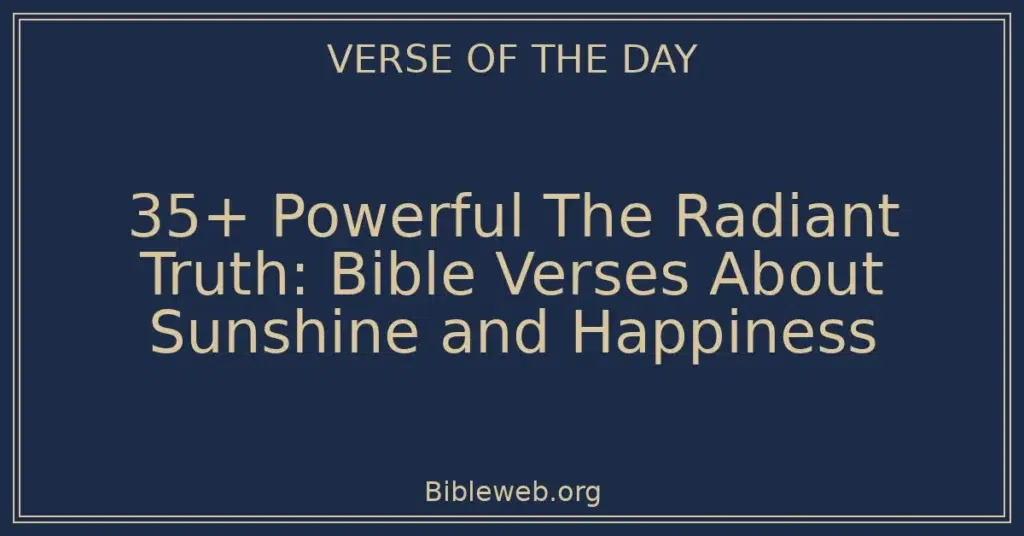 VERSE OF THE DAY

35+ Powerful The Radiant Truth: Bible Verses About Sunshine and Happiness

Bibleweb.org